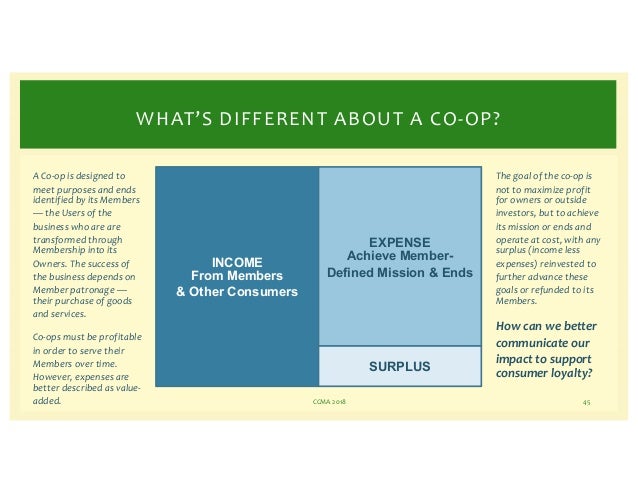 WHAT'S DIFFERENT ABOUT A CO-OP?

A Co-op is designed to meet purposes and ends identified by its Members — the Users of the business who are are transformed through Membership into its Owners. The success of the business depends on Member patronage — their purchase of goods and services.

Co-ops must be profitable in order to serve their Members over time. However, expenses are better described as value-added.

INCOME
From Members
& Other Consumers

EXPENSE
Achieve Member-Defined Mission & Ends

SURPLUS

The goal of the co-op is not to maximize profit for owners or outside investors, but to achieve its mission or ends and operate at cost, with any surplus (income less expenses) reinvested to further advance these goals or refunded to its Members.

How can we better communicate our impact to support consumer loyalty?

CCMA 2018

45